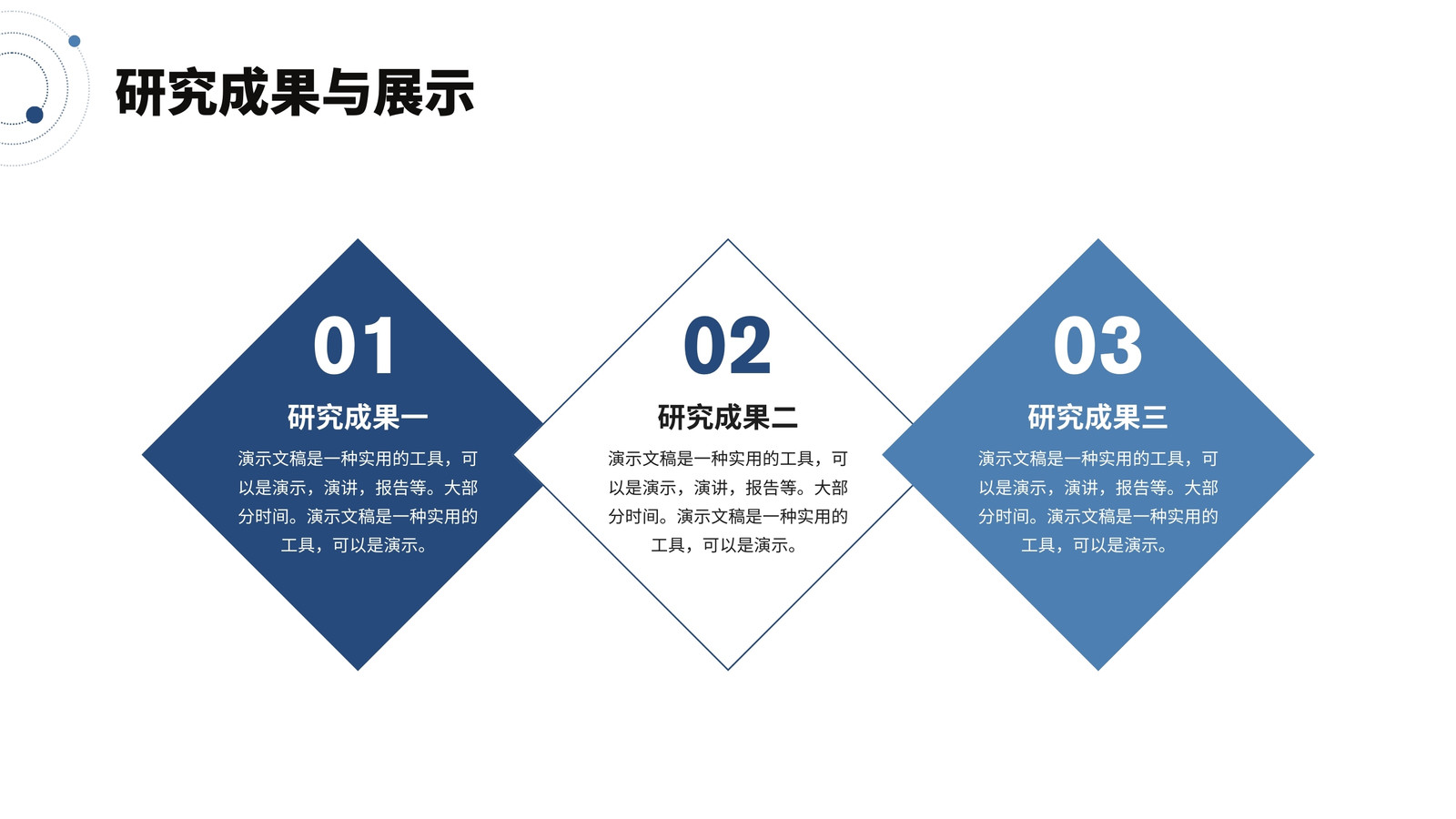 研究成果与展示

01

研究成果一

演示文稿是一种实用的工具，可以是演示，演讲，报告等。大部分时间。演示文稿是一种实用的工具，可以是演示。

02

研究成果二

演示文稿是一种实用的工具，可以是演示，演讲，报告等。大部分时间。演示文稿是一种实用的工具，可以是演示。

03

研究成果三

演示文稿是一种实用的工具，可以是演示，演讲，报告等。大部分时间。演示文稿是一种实用的工具，可以是演示。